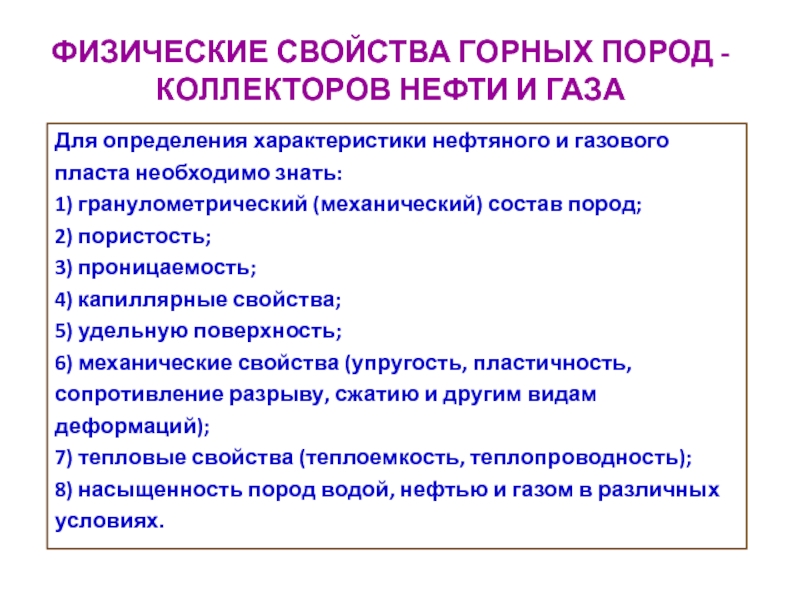 ФИЗИЧЕСКИЕ СВОЙСТВА ГОРНЫХ ПОРОД - КОЛЛЕКТОРОВ НЕФТИ И ГАЗА

Для определения характеристики нефтяного и газового пласта необходимо знать:
1) гранулометрический (механический) состав пород;
2) пористость;
3) проницаемость;
4) капиллярные свойства;
5) удельную поверхность;
6) механические свойства (упругость, пластичность, сопротивление разрыву, сжатию и другим видам деформаций);
7) тепловые свойства (теплоемкость, теплопроводность);
8) насыщенность пород водой, нефтью и газом в различных условиях.